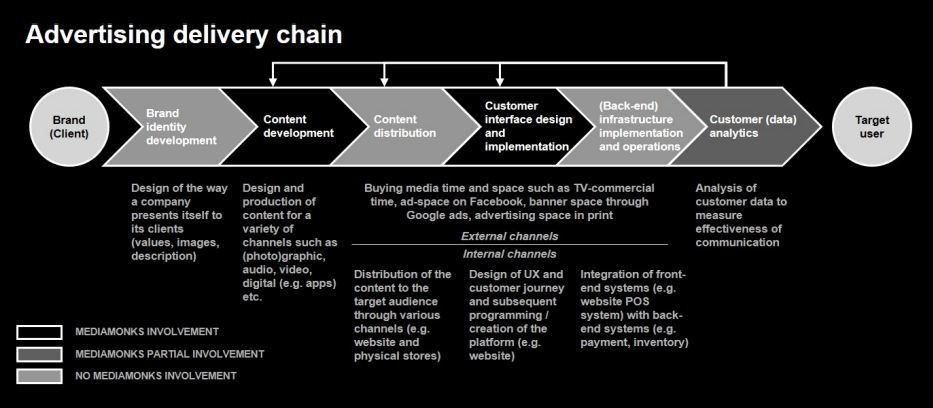 Advertising delivery chain

Brand (Client)

Brand identity development

Content development

Content distribution

Customer interface design and implementation

(Back-end) infrastructure implementation and operations

Customer (data) analytics

Target user

Design of the way a company presents itself to its clients (values, images, description)

Design and production of content for a variety of channels such as (photo)graphic, audio, video, digital (e.g. apps) etc.

Buying media time and space such as TV-commercial time, ad-space on Facebook, banner space through Google ads, advertising space in print

External channels

Internal channels

Distribution of the content to the target audience through various channels (e.g. website and physical stores)

Design of UX and customer journey and subsequent programming / creation of the platform (e.g. website)

Integration of front-end systems (e.g. website POS system) with back-end systems (e.g. payment, inventory)

Analysis of customer data to measure effectiveness of communication

MEDIAMONKS INVOLVEMENT

MEDIAMONKS PARTIAL INVOLVEMENT

NO MEDIAMONKS INVOLVEMENT